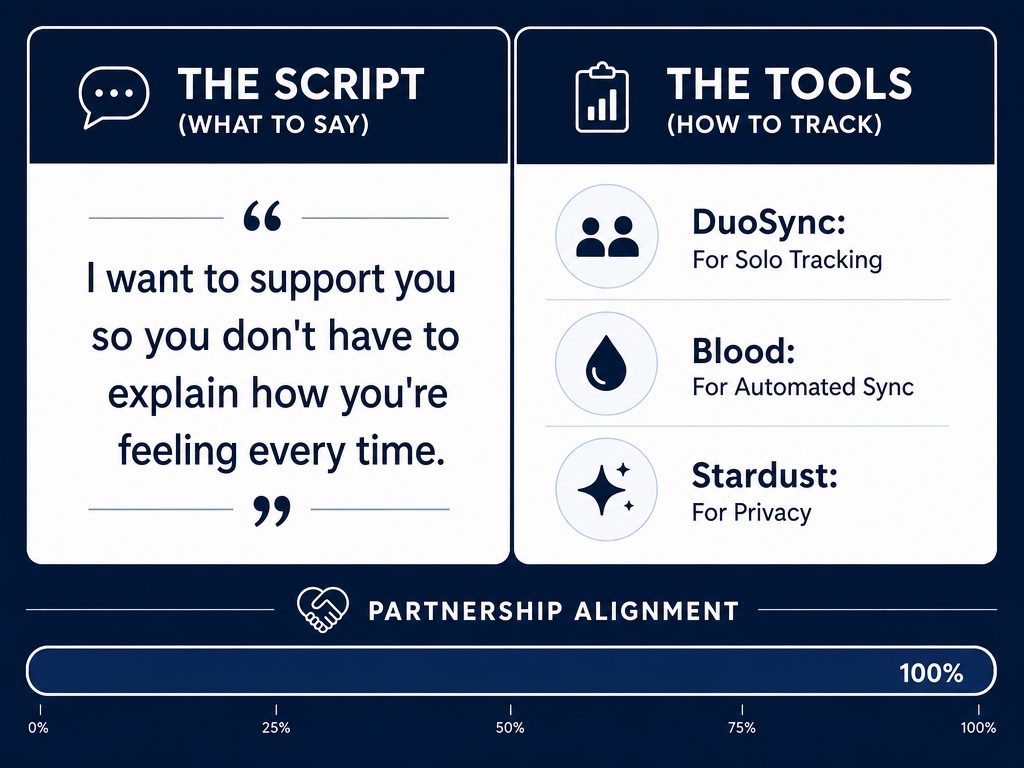 THE SCRIPT
(WHAT TO SAY)

“

I want to support you so you don't have to explain how you're feeling every time.

”

THE TOOLS
(HOW TO TRACK)

DuoSync:
For Solo Tracking

Blood:
For Automated Sync

Stardust:
For Privacy

PARTNERSHIP ALIGNMENT

100%

0%
25%
50%
75%
100%